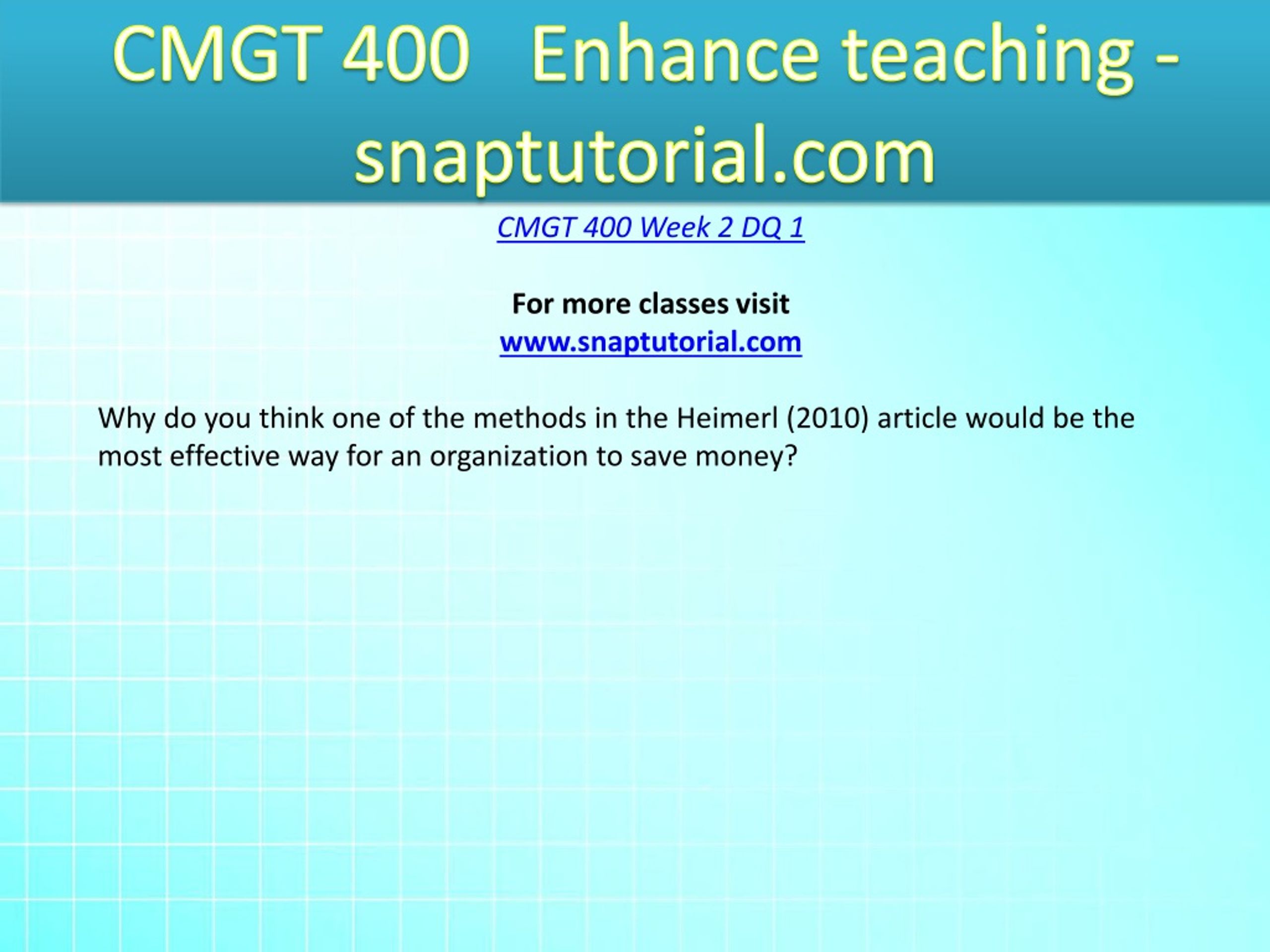 CMGT 400 Enhance teaching - snaptutorial.com

CMGT 400 Week 2 DQ 1

For more classes visit
www.snaptutorial.com

Why do you think one of the methods in the Heimerl (2010) article would be the most effective way for an organization to save money?